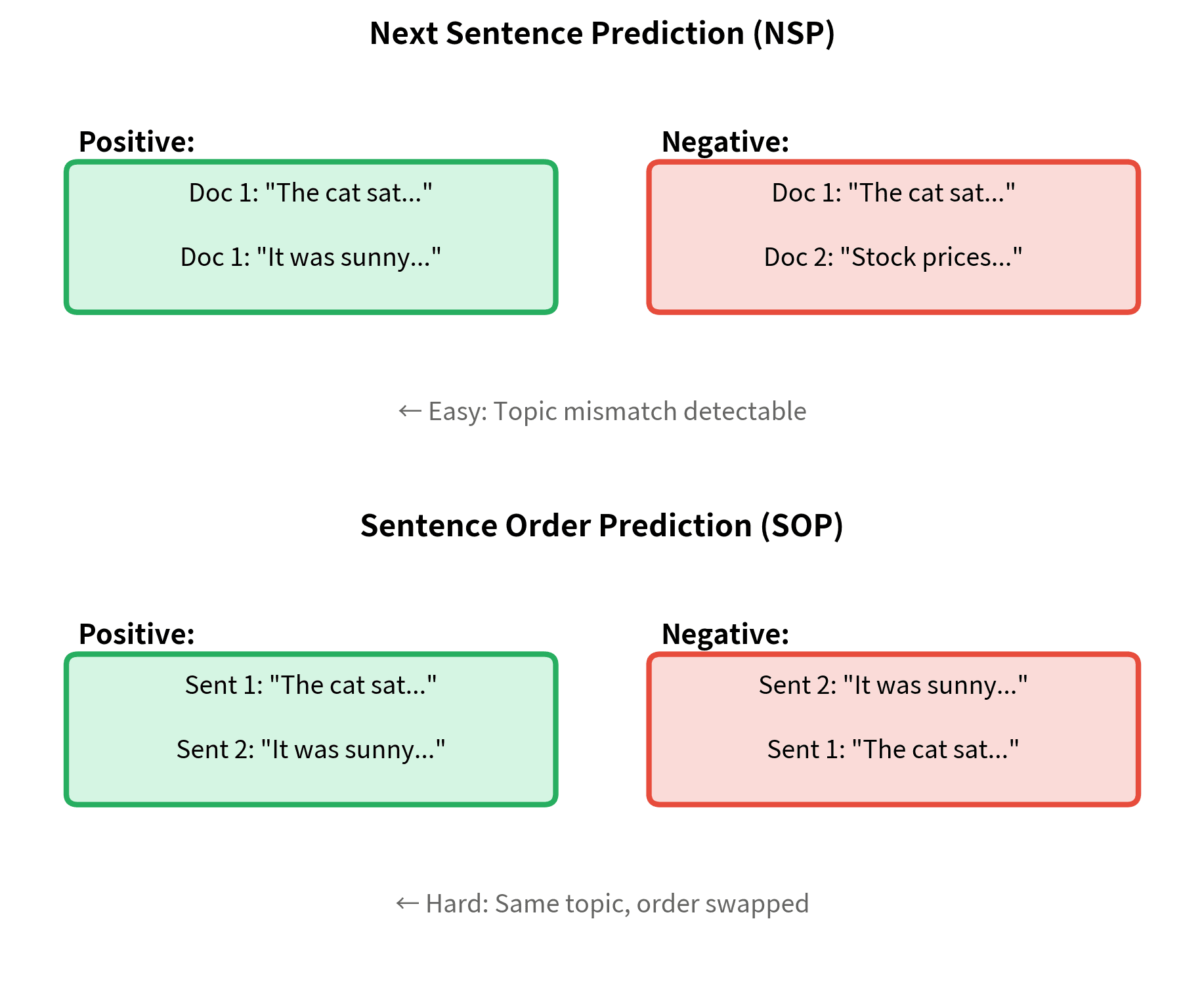 Next Sentence Prediction (NSP)

Positive:

Doc 1: "The cat sat..."

Doc 1: "It was sunny..."

Negative:

Doc 1: "The cat sat..."

Doc 2: "Stock prices..."

← Easy: Topic mismatch detectable

Sentence Order Prediction (SOP)

Positive:

Sent 1: "The cat sat..."

Sent 2: "It was sunny..."

Negative:

Sent 2: "It was sunny..."

Sent 1: "The cat sat..."

← Hard: Same topic, order swapped